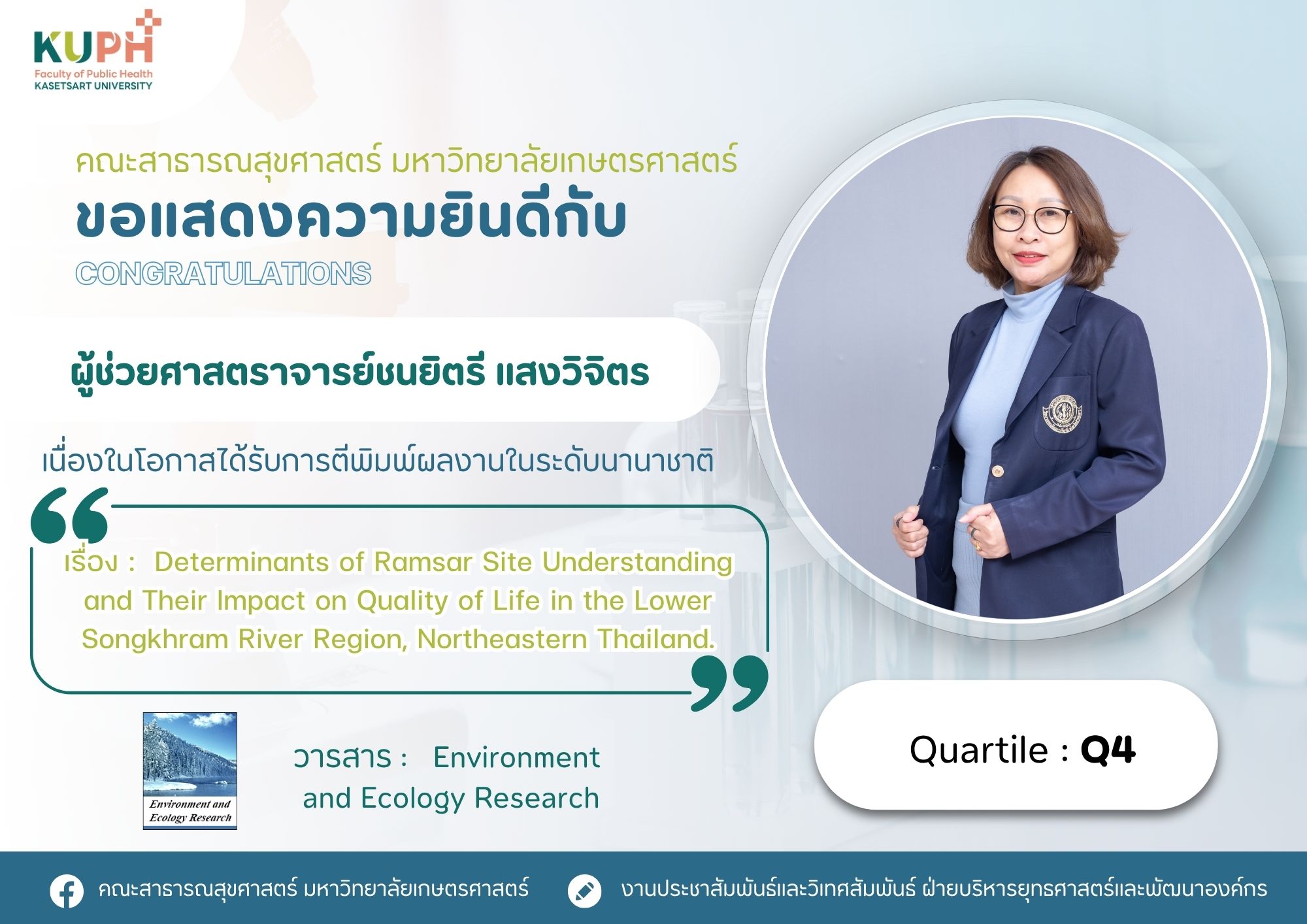 KUPH
Faculty of Public Health
KASETSART UNIVERSITY

คณะสาธารณสุขศาสตร์ มหาวิทยาลัยเกษตรศาสตร์
ขอแสดงความยินดีกับ
CONGRATULATIONS

ผู้ช่วยศาสตราจารย์ชนยิตรี แสงวิจิตร

เนื่องในโอกาสได้รับการตีพิมพ์ผลงานในระดับนานาชาติ

เรื่อง : Determinants of Ramsar Site Understanding and Their Impact on Quality of Life in the Lower Songkhram River Region, Northeastern Thailand.

Environment and Ecology Research

วารสาร : Environment and Ecology Research

Quartile : Q4

คณะสาธารณสุขศาสตร์ มหาวิทยาลัยเกษตรศาสตร์

งานประชาสัมพันธ์และวิเทศสัมพันธ์ ฝ่ายบริหารยุทธศาสตร์และพัฒนาองค์กร